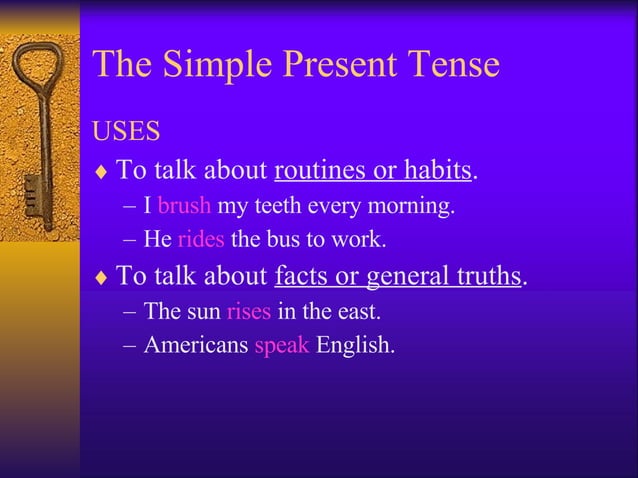 The Simple Present Tense

USES

♦ To talk about routines or habits.

– I brush my teeth every morning.

– He rides the bus to work.

♦ To talk about facts or general truths.

– The sun rises in the east.

– Americans speak English.